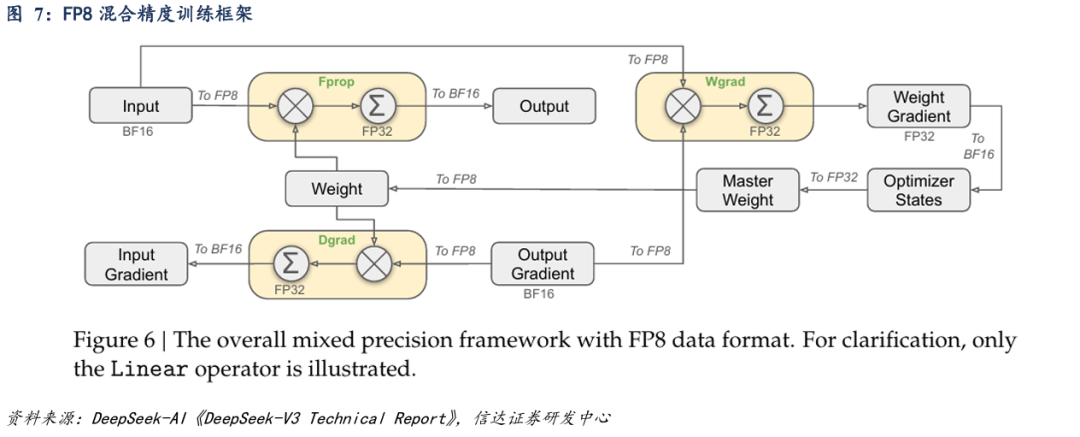 图 7：FP8 混合精度训练框架

To FP8

Input
BF16

To FP8

Fprop

$\Sigma$
FP32

To BF16

Output

Wgrad

$\Sigma$
FP32

Weight Gradient
FP32

To BF16

Weight

To FP8

Master Weight

To FP32

Optimizer States

Input Gradient

To BF16

Dgrad

$\Sigma$
FP32

To FP8

Output Gradient
BF16

To FP8

Figure 6 | The overall mixed precision framework with FP8 data format. For clarification, only the Linear operator is illustrated.

资料来源：DeepSeek-AI《DeepSeek-V3 Technical Report》，信达证券研发中心